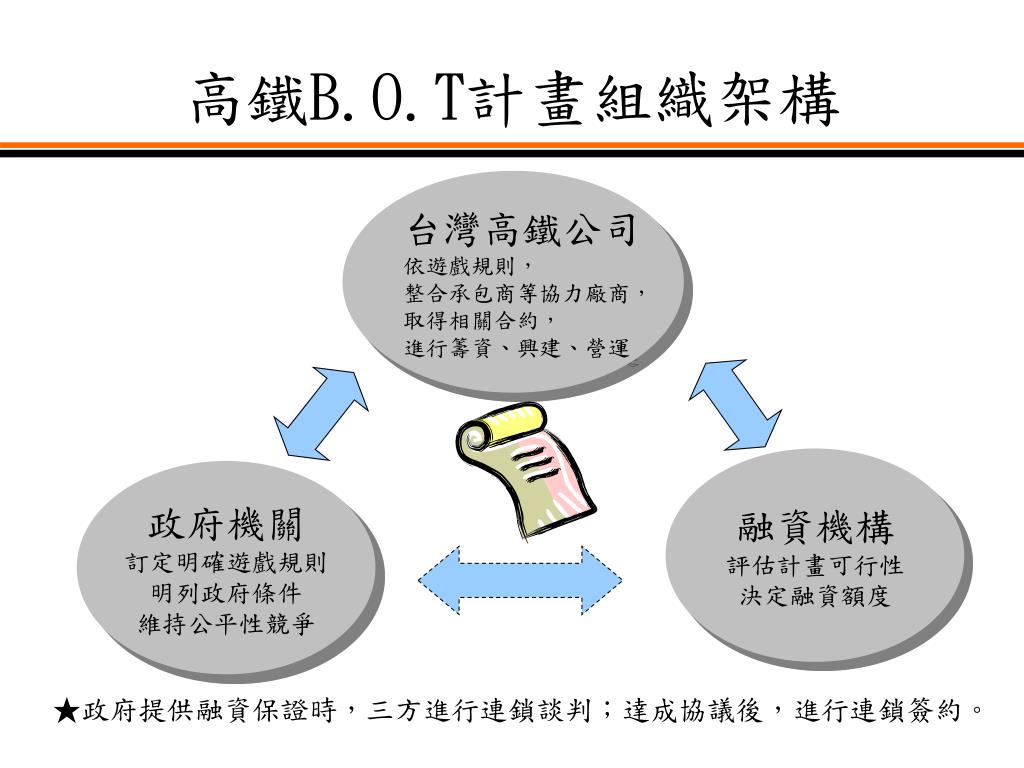 高鐵B.O.T計畫組織架構

台灣高鐵公司
依遊戲規則，
整合承包商等協力廠商，
取得相關合約，
進行籌資、興建、營運

政府機關
訂定明確遊戲規則
明列政府條件
維持公平性競爭

融資機構
評估計畫可行性
決定融資額度

★政府提供融資保證時，三方進行連鎖談判；達成協議後，進行連鎖簽約。